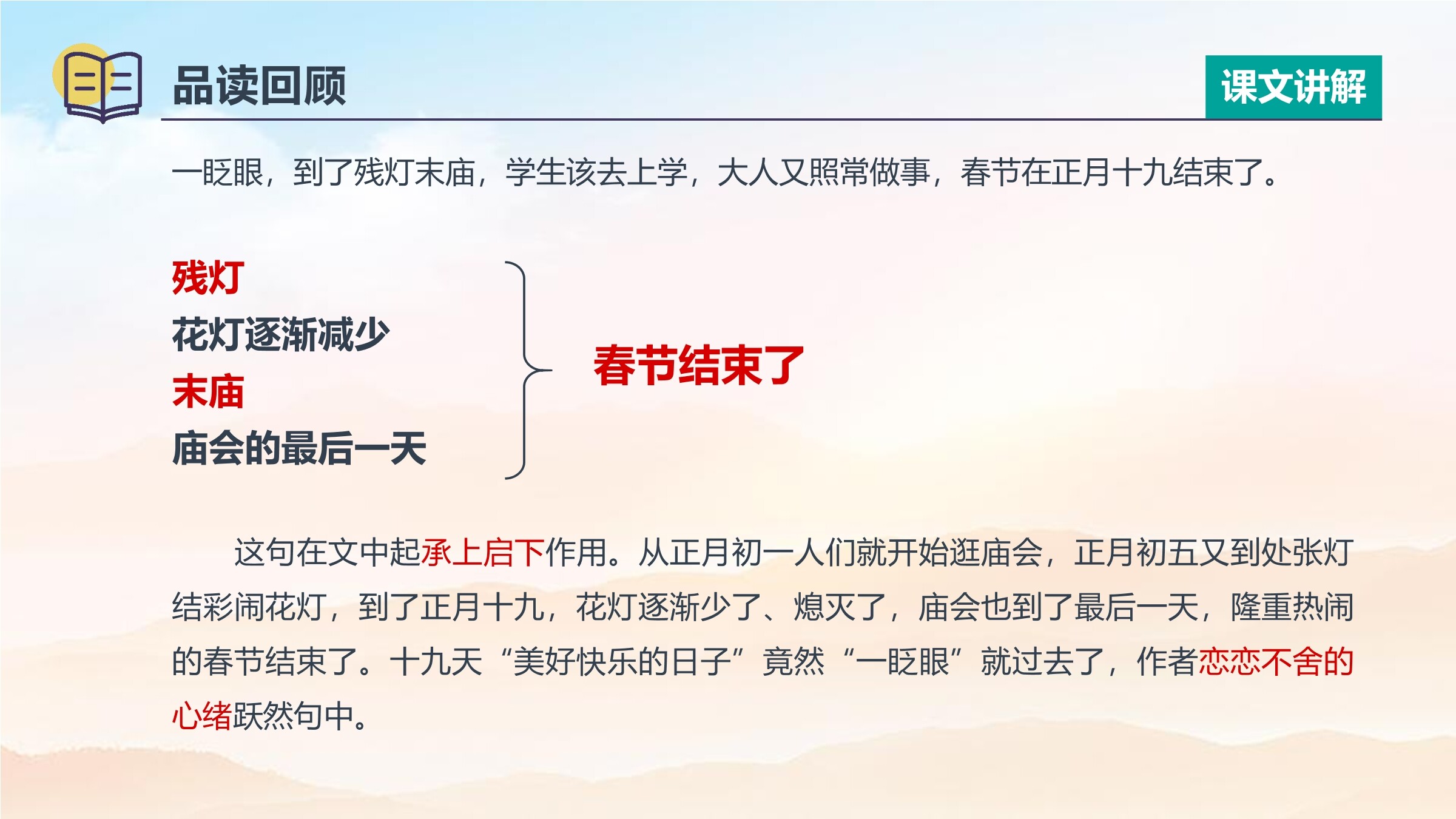 品读回顾

课文讲解

一眨眼，到了残灯末庙，学生该去上学，大人又照常做事，春节在正月十九结束了。

残灯
花灯逐渐减少
末庙
庙会的最后一天

春节结束了

这句在文中起承上启下作用。从正月初一人们就开始逛庙会，正月初五又到处张灯结彩闹花灯，到了正月十九，花灯逐渐少了、熄灭了，庙会也到了最后一天，隆重热闹的春节结束了。十九天“美好快乐的日子”竟然“一眨眼”就过去了，作者恋恋不舍的心绪跃然句中。